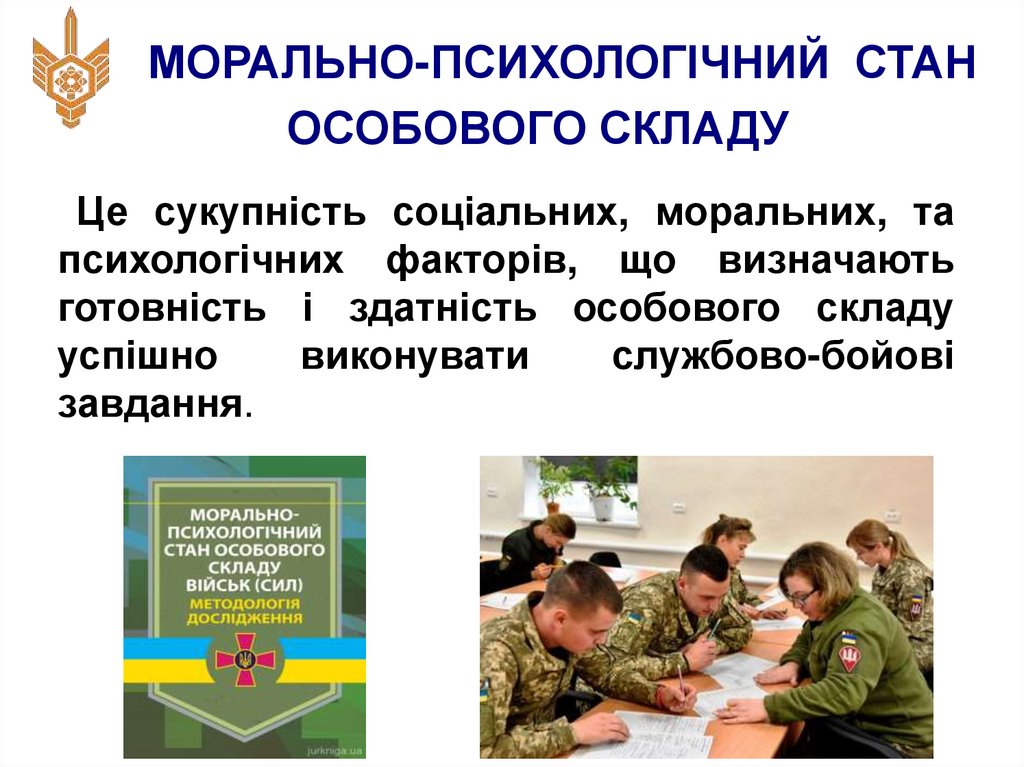 МОРАЛЬНО-ПСИХОЛОГІЧНИЙ СТАН ОСОБОВОГО СКЛАДУ

Це сукупність соціальних, моральних, та психологічних факторів, що визначають готовність і здатність особового складу успішно виконувати службово-бойові завдання.

МОРАЛЬНО-ПСИХОЛОГІЧНИЙ СТАН ОСОБОВОГО СКЛАДУ ВІЙСЬК (СИЛ)
МЕТОДОЛОГІЯ ДОСЛІДЖЕННЯ

jurkniga.ua